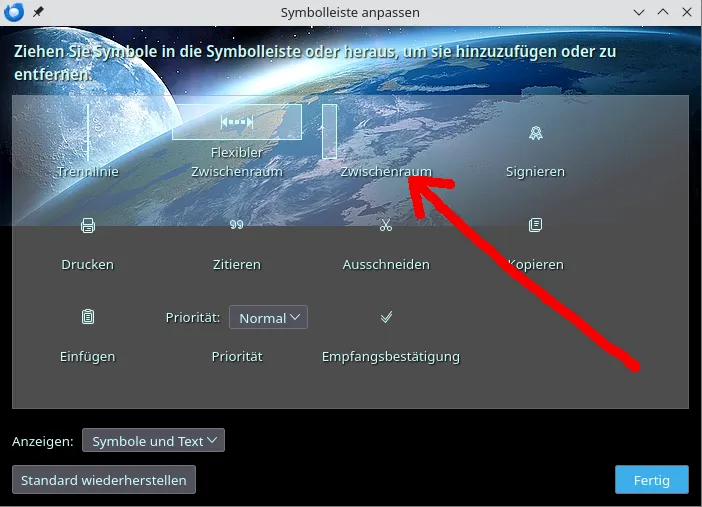 Symbolleiste anpassen

Ziehen Sie Symbole in die Symbolleiste oder heraus, um sie hinzuzufügen oder zu entfernen.

Trennlinie
Flexibler Zwischenraum
Zwischenraum
Signieren
Drucken
Zitieren
Ausschneiden
Kopieren
Einfügen
Priorität: Normal
Priorität
Empfangsbestätigung

Anzeigen: Symbole und Text

Standard wiederherstellen
Fertig